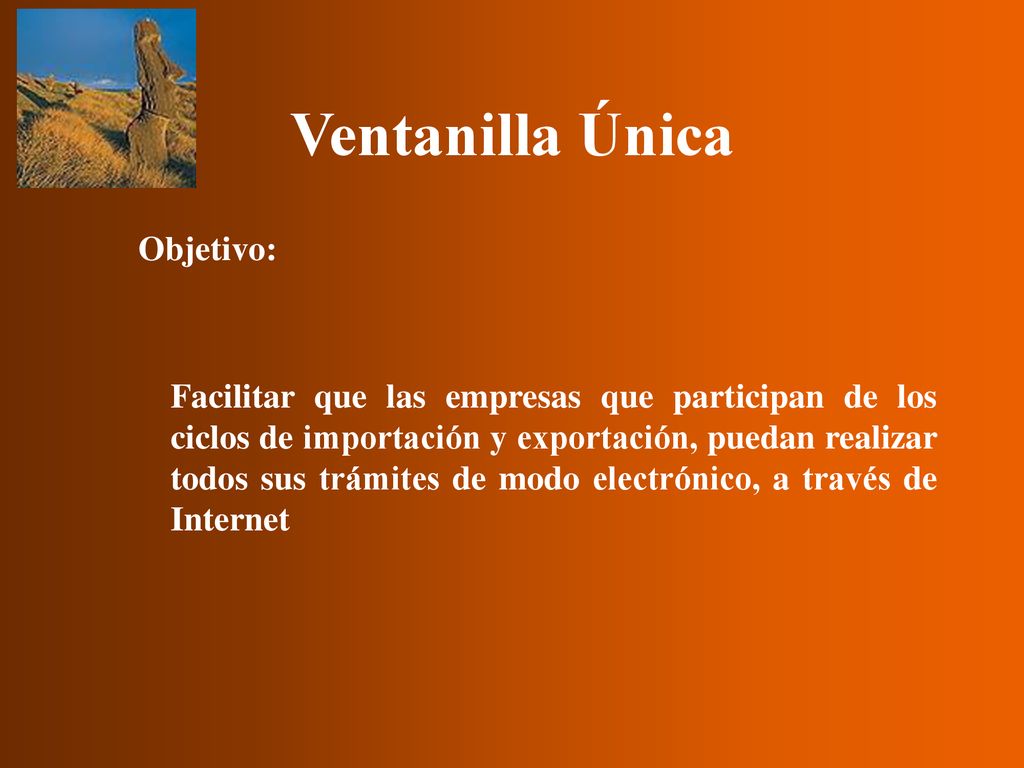 Ventanilla Única

Objetivo:

Facilitar que las empresas que participan de los ciclos de importación y exportación, puedan realizar todos sus trámites de modo electrónico, a través de Internet